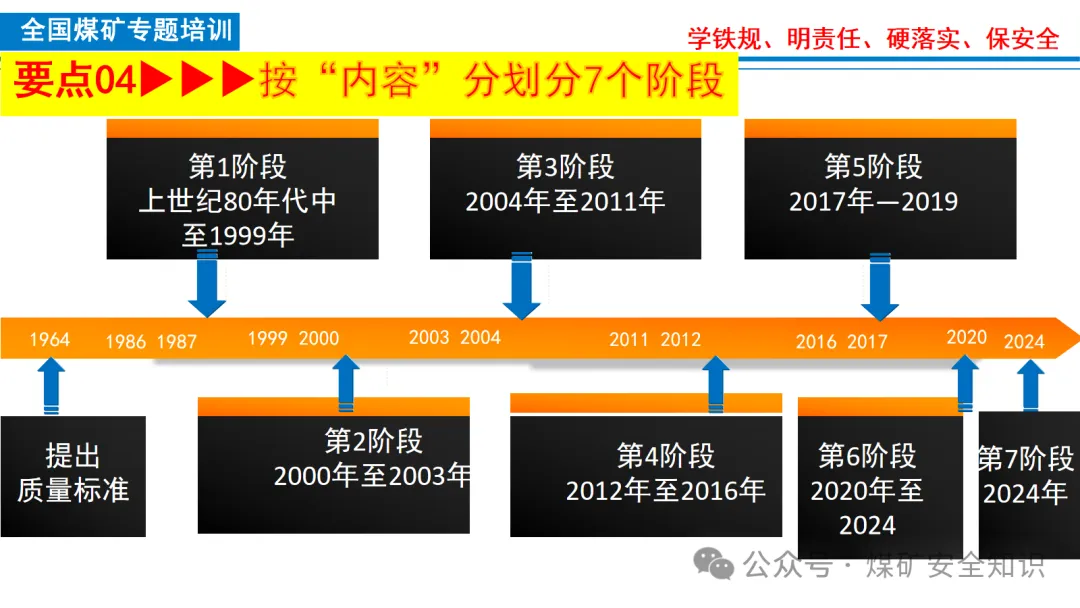 全国煤矿专题培训

学铁规、明责任、硬落实、保安全

要点04▶▶▶按“内容”分划分7个阶段

第1阶段
上世纪80年代中至1999年

第3阶段
2004年至2011年

第5阶段
2017年—2019

1964 1986 1987 1999 2000 2003 2004 2011 2012 2016 2017 2020 2024

提出
质量标准

第2阶段
2000年至2003年

第4阶段
2012年至2016年

第6阶段
2020年至2024

第7阶段
2024年

公众号 · 煤矿安全知识